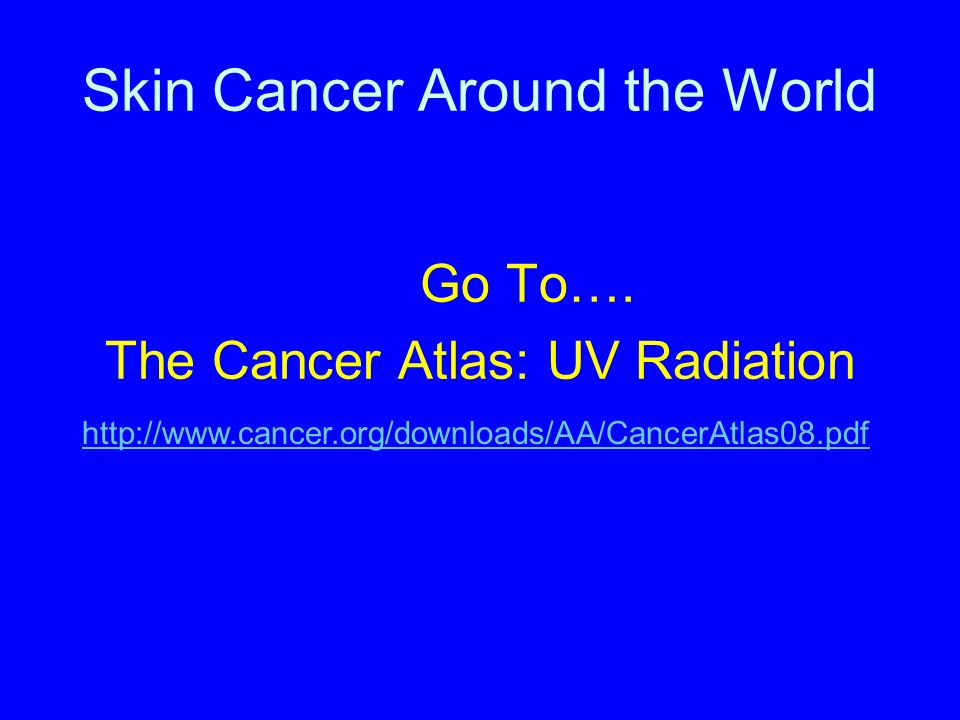 Skin Cancer Around the World

Go To….

The Cancer Atlas: UV Radiation

http://www.cancer.org/downloads/AA/CancerAtlas08.pdf